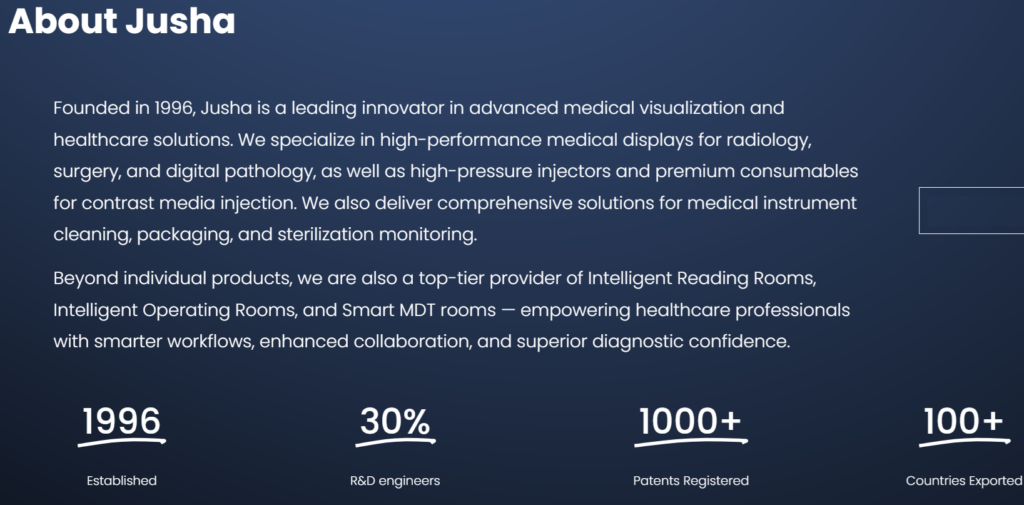 About Jusha

Founded in 1996, Jusha is a leading innovator in advanced medical visualization and healthcare solutions. We specialize in high-performance medical displays for radiology, surgery, and digital pathology, as well as high-pressure injectors and premium consumables for contrast media injection. We also deliver comprehensive solutions for medical instrument cleaning, packaging, and sterilization monitoring.

Beyond individual products, we are also a top-tier provider of Intelligent Reading Rooms, Intelligent Operating Rooms, and Smart MDT rooms — empowering healthcare professionals with smarter workflows, enhanced collaboration, and superior diagnostic confidence.

1996
Established

30%
R&D engineers

1000+
Patents Registered

100+
Countries Exported